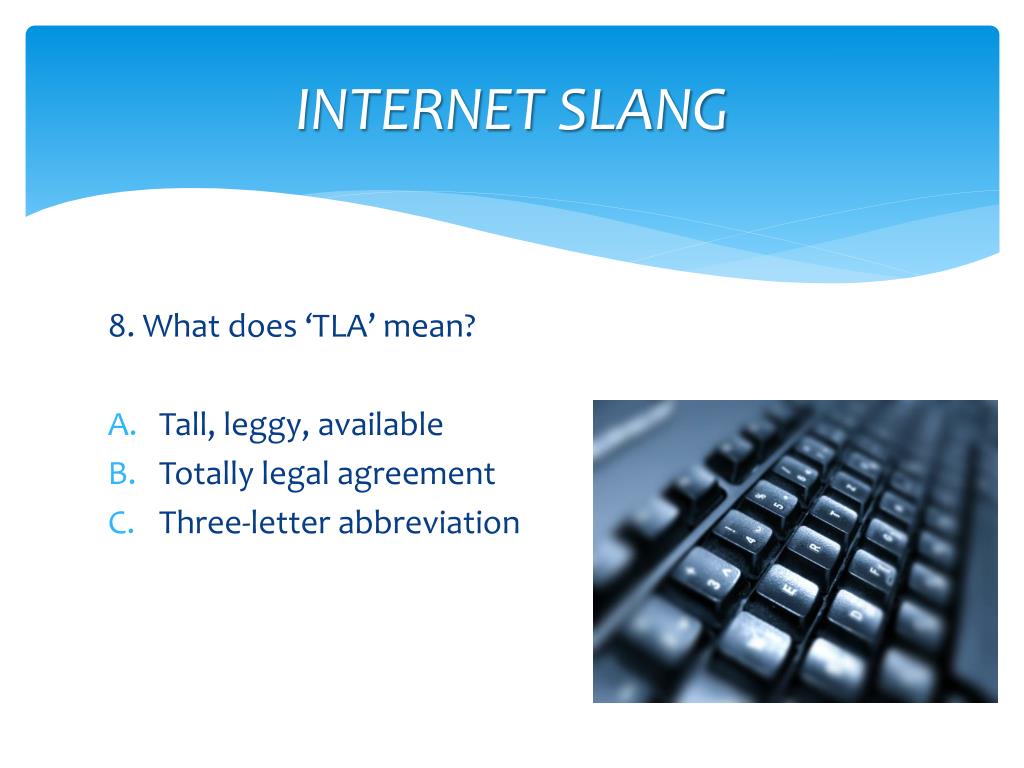 INTERNET SLANG

8. What does ‘TLA’ mean?

A. Tall, leggy, available
B. Totally legal agreement
C. Three-letter abbreviation